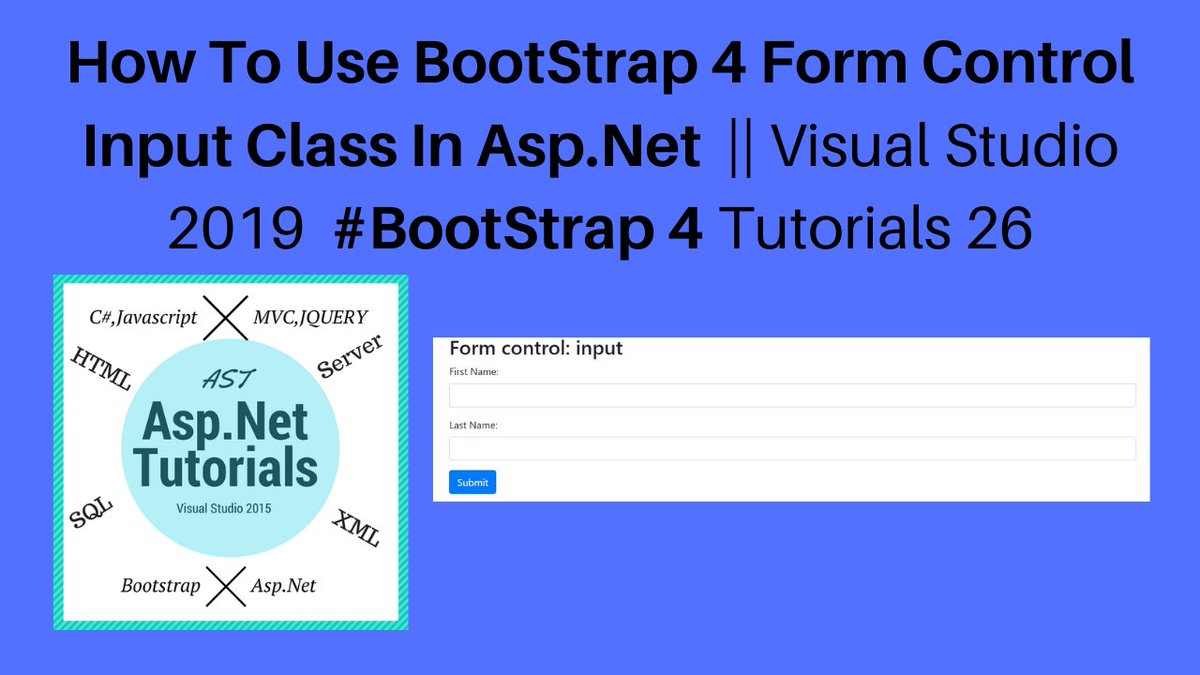 How To Use BootStrap 4 Form Control Input Class In Asp.Net || Visual Studio 2019 #BootStrap 4 Tutorials 26

C#,Javascript MVC,JQUERY

HTML Server

AST

Asp.Net Tutorials

Visual Studio 2015

SQL XML

Bootstrap Asp.Net

Form control: input

First Name:

Last Name:

Submit